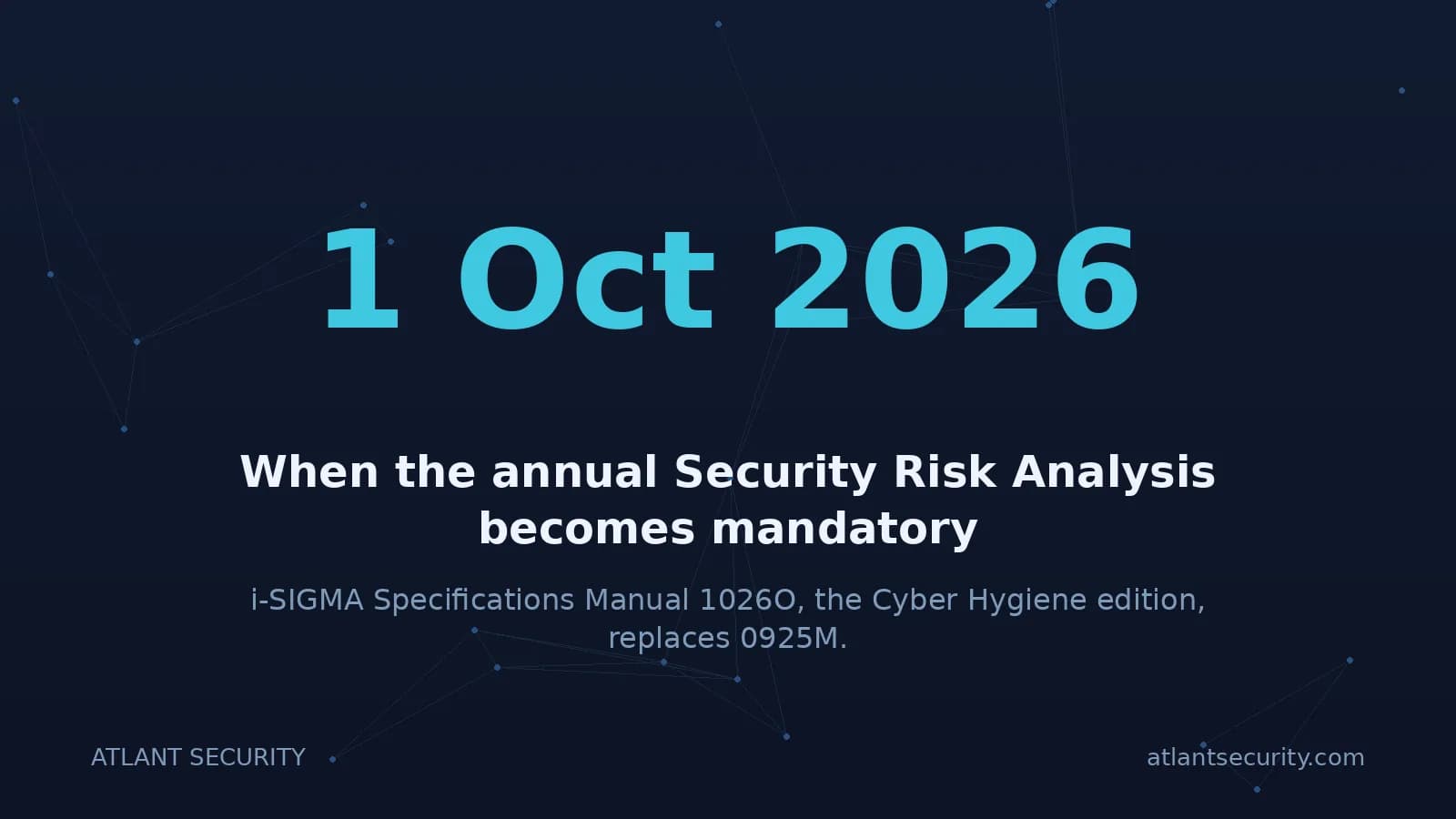 1 Oct 2026

When the annual Security Risk Analysis becomes mandatory

i-SIGMA Specifications Manual 1026O, the Cyber Hygiene edition, replaces 0925M.

ATLANT SECURITY

atlantsecurity.com